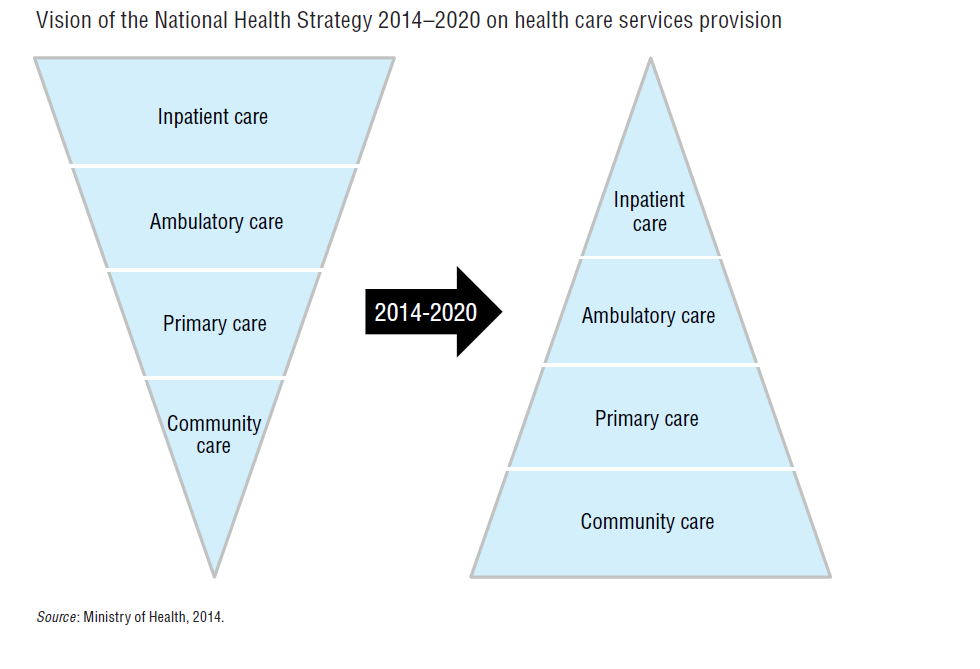 Vision of the National Health Strategy 2014–2020 on health care services provision

Inpatient care

Ambulatory care

Primary care

Community care

2014-2020

Inpatient care

Ambulatory care

Primary care

Community care

Source: Ministry of Health, 2014.